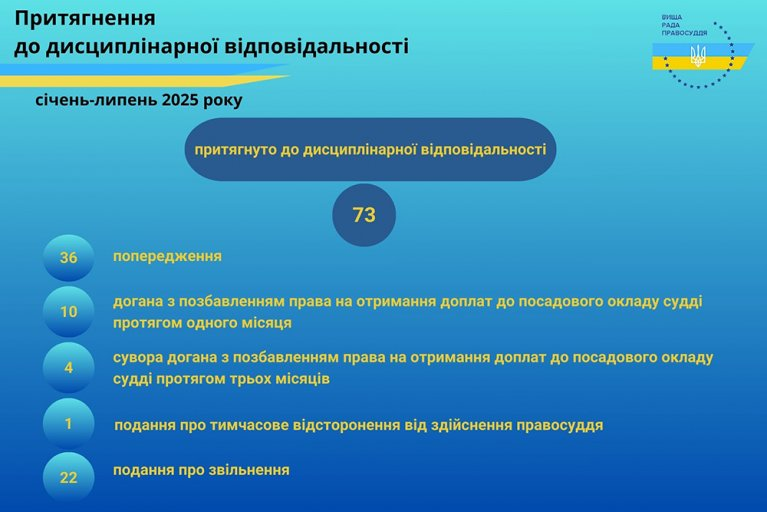 Притягнення до дисциплінарної відповідальності

ВИЩА РАДА ПРАВОСУДДЯ

січень-липень 2025 року

притягнуто до дисциплінарної відповідальності

73

36 попередження

10 догана з позбавленням права на отримання доплат до посадового окладу судді протягом одного місяця

4 сувора догана з позбавленням права на отримання доплат до посадового окладу судді протягом трьох місяців

1 подання про тимчасове відсторонення від здійснення правосуддя

22 подання про звільнення